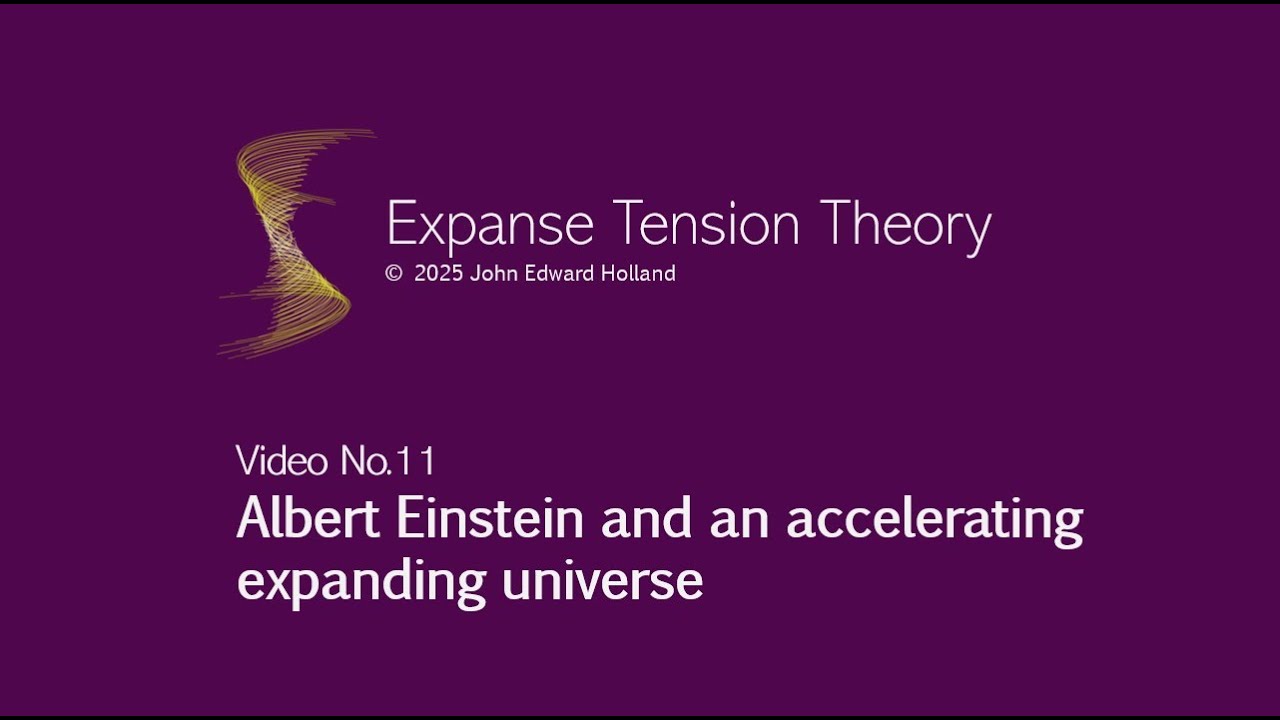 Expanse Tension Theory
© 2025 John Edward Holland

Video No.11
Albert Einstein and an accelerating expanding universe